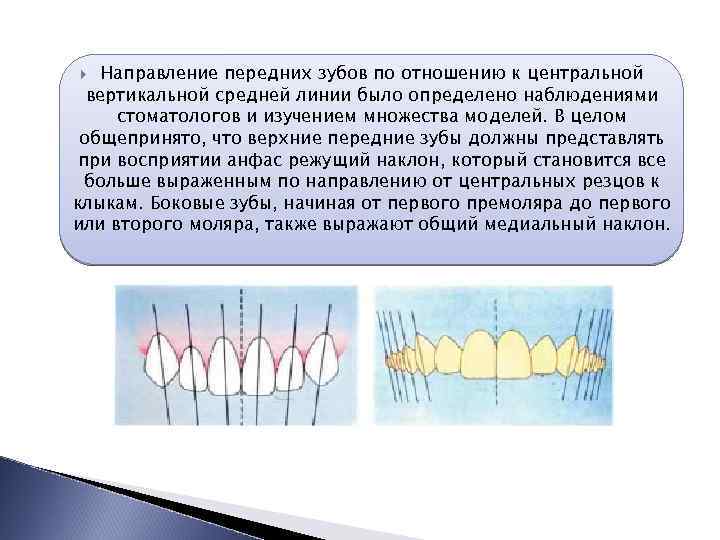 Направление передних зубов по отношению к центральной вертикальной средней линии было определено наблюдениями стоматологов и изучением множества моделей. В целом общепринято, что верхние передние зубы должны представлять при восприятии анфас режущий наклон, который становится все больше выраженным по направлению от центральных резцов к клыкам. Боковые зубы, начиная от первого премоляра до первого или второго моляра, также выражают общий медиальный наклон.